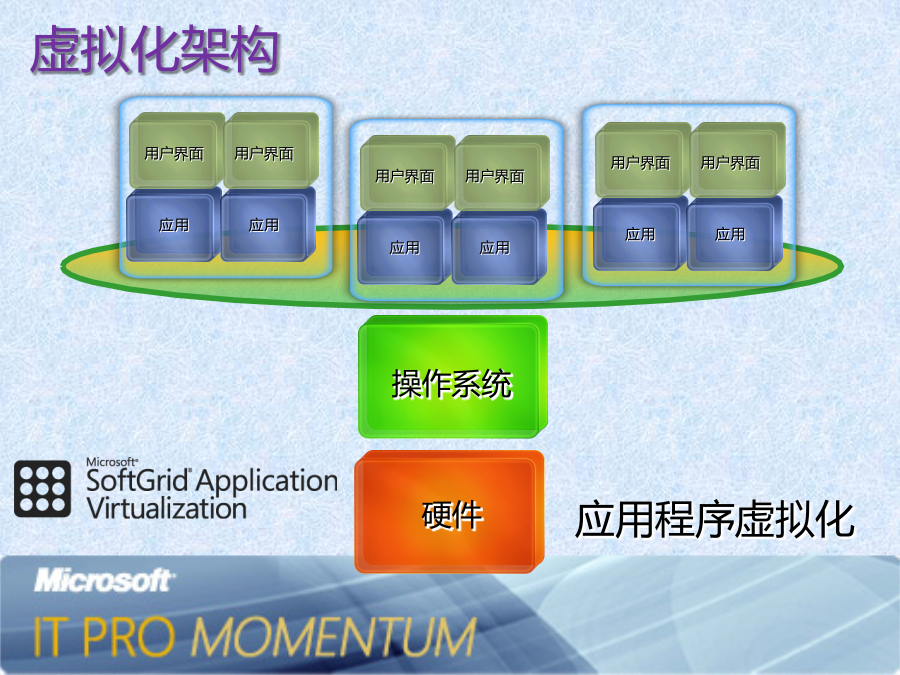 虚拟化架构

用户界面 用户界面
应用 应用

用户界面 用户界面
应用 应用

用户界面 用户界面
应用 应用

操作系统

硬件

Microsoft®
SoftGrid® Application Virtualization

应用程序虚拟化

Microsoft®
IT PRO MOMENTUM